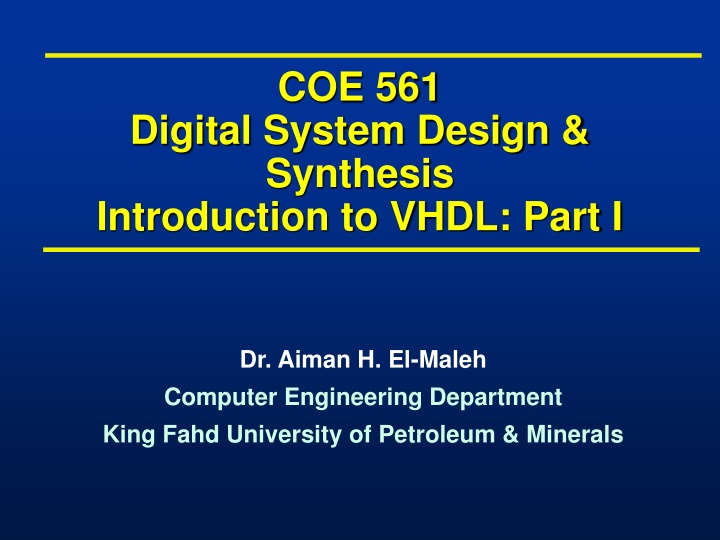 COE 561
Digital System Design & Synthesis
Introduction to VHDL: Part I

Dr. Aiman H. El-Maleh
Computer Engineering Department
King Fahd University of Petroleum & Minerals